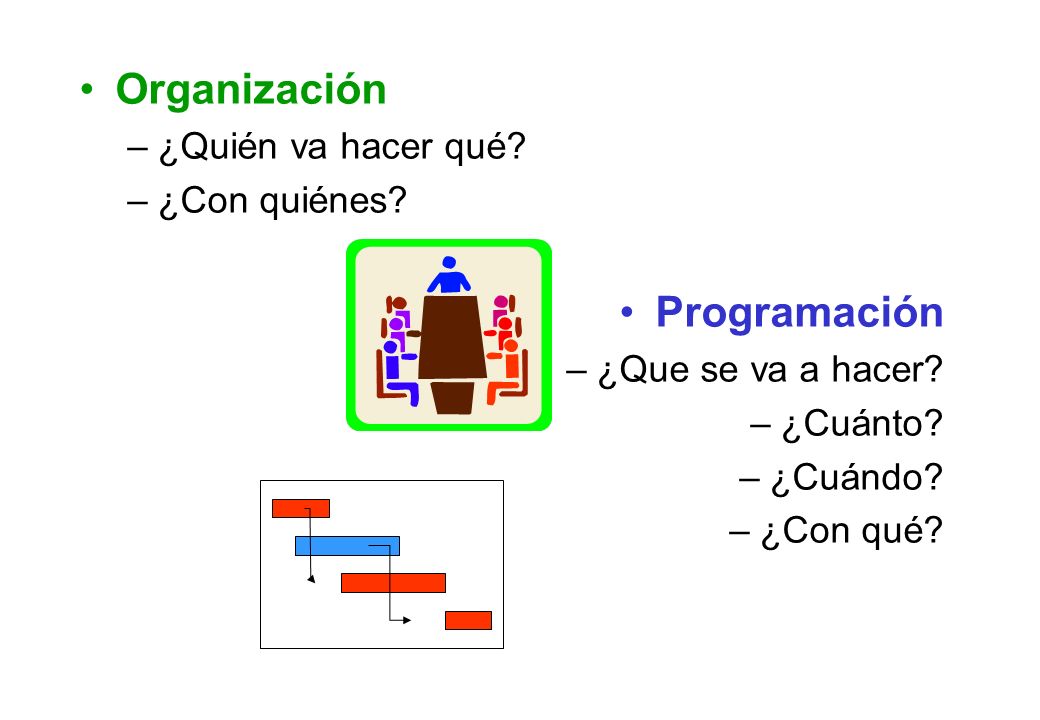 • Organización
– ¿Quién va hacer qué?
– ¿Con quiénes?

• Programación
– ¿Que se va a hacer?
– ¿Cuánto?
– ¿Cuándo?
– ¿Con qué?